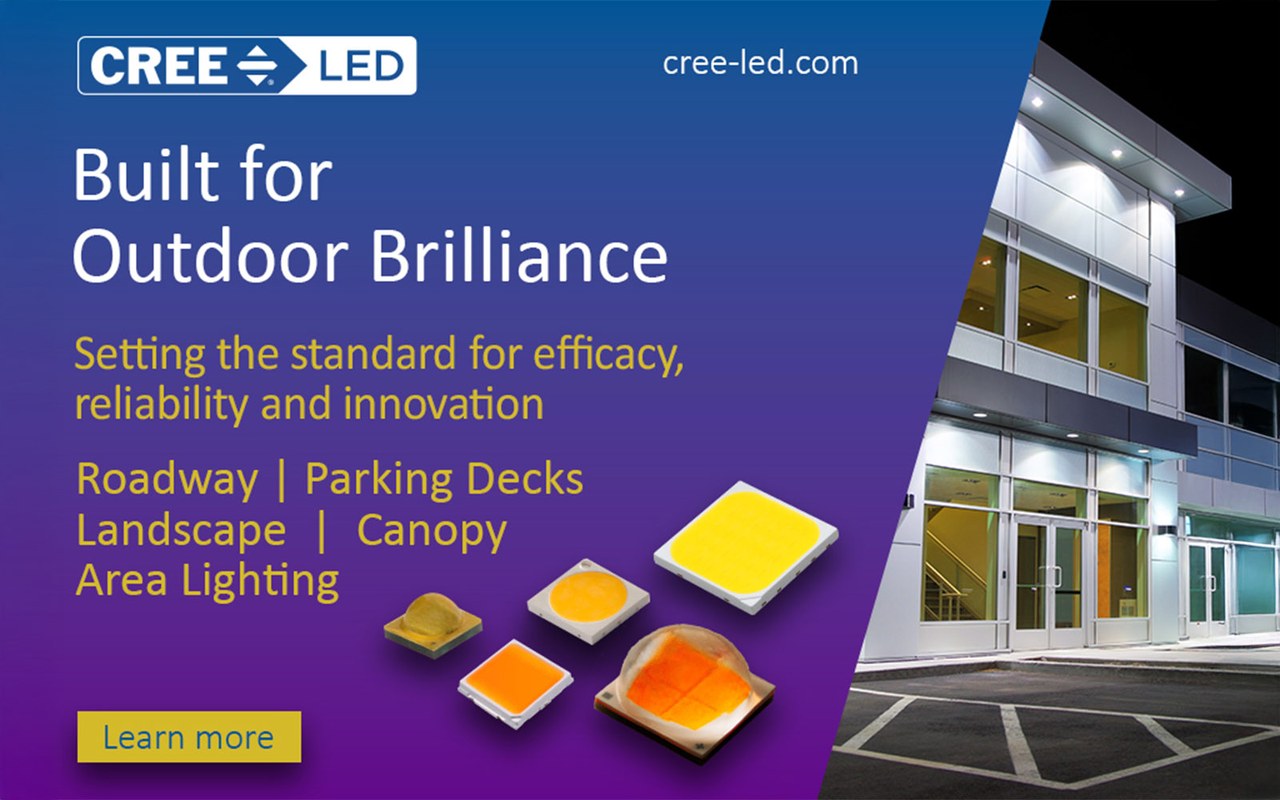 CREE LED

cree-led.com

Built for Outdoor Brilliance

Setting the standard for efficacy, reliability and innovation

Roadway | Parking Decks
Landscape | Canopy
Area Lighting

Learn more